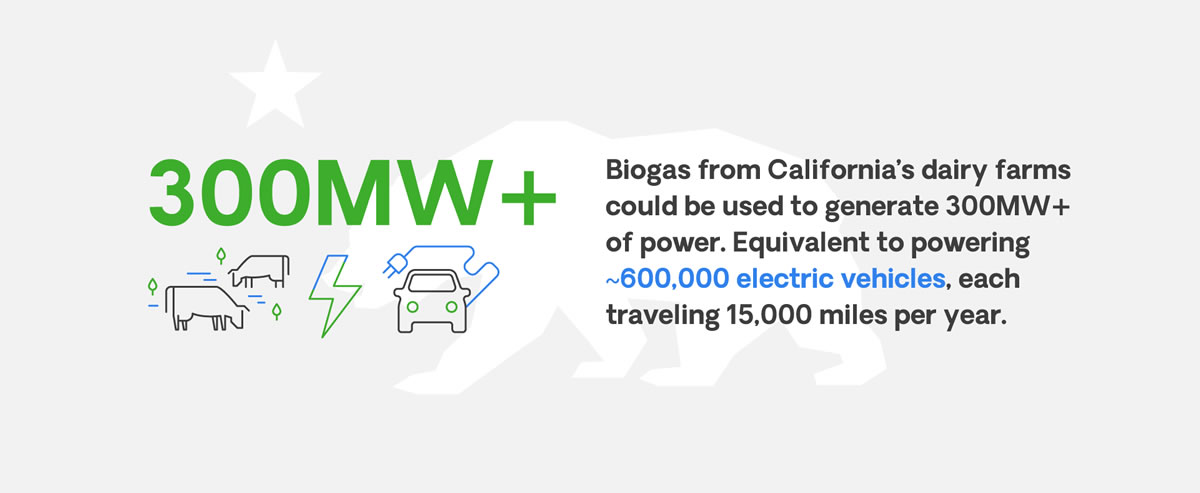 300MW+

Biogas from California's dairy farms could be used to generate 300MW+ of power. Equivalent to powering ~600,000 electric vehicles, each traveling 15,000 miles per year.